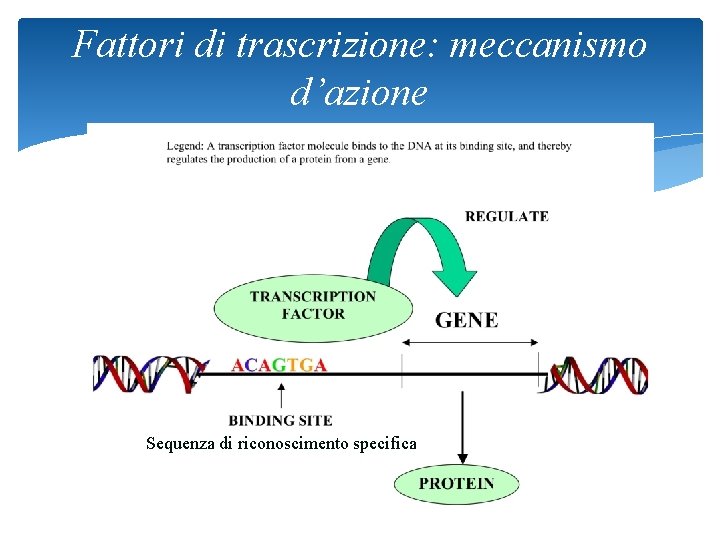 Fattori di trascrizione: meccanismo d'azione

Legend: A transcription factor molecule binds to the DNA at its binding site, and thereby regulates the production of a protein from a gene.

REGULATE

TRANSCRIPTION FACTOR

GENE

ACAGTGA

BINDING SITE

Sequenza di riconoscimento specifica

PROTEIN